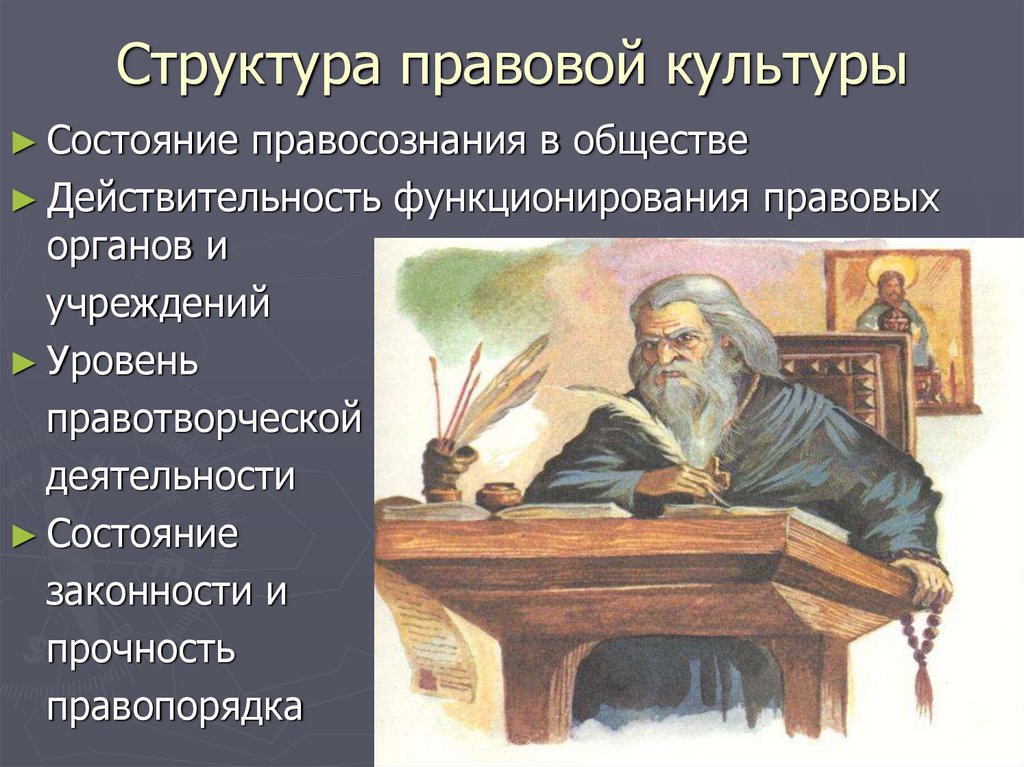 Структура правовой культуры

► Состояние правосознания в обществе

► Действительность функционирования правовых органов и учреждений

► Уровень правотворческой деятельности

► Состояние законности и прочность правопорядка